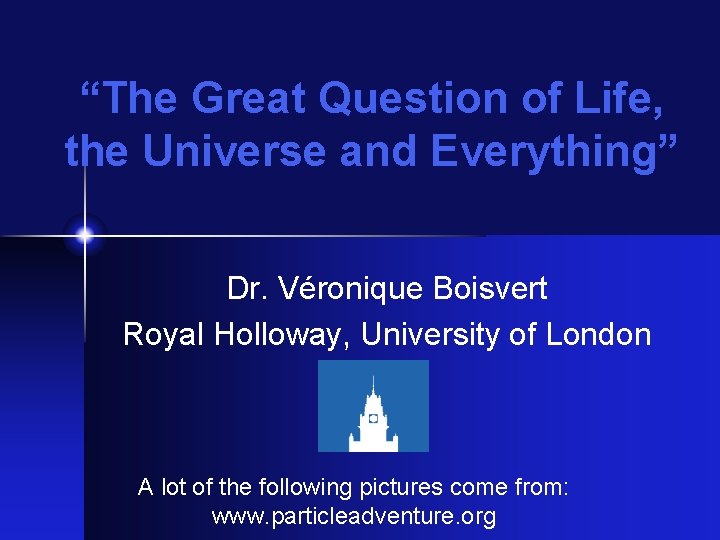 “The Great Question of Life, the Universe and Everything”

Dr. Véronique Boisvert

Royal Holloway, University of London

A lot of the following pictures come from:
www.particleadventure.org